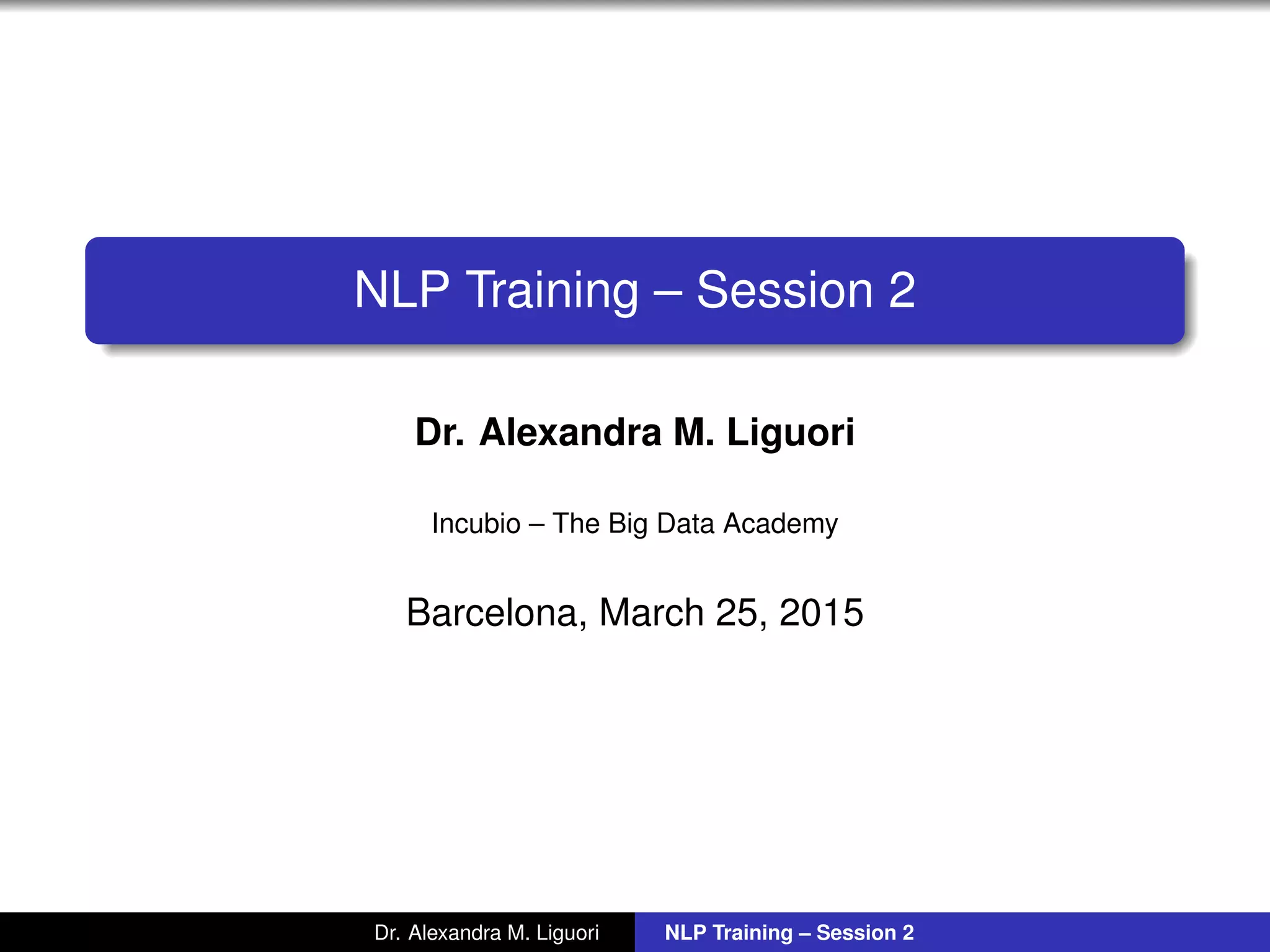 NLP Training – Session 2

Dr. Alexandra M. Liguori

Incubio – The Big Data Academy

Barcelona, March 25, 2015

Dr. Alexandra M. Liguori NLP Training – Session 2